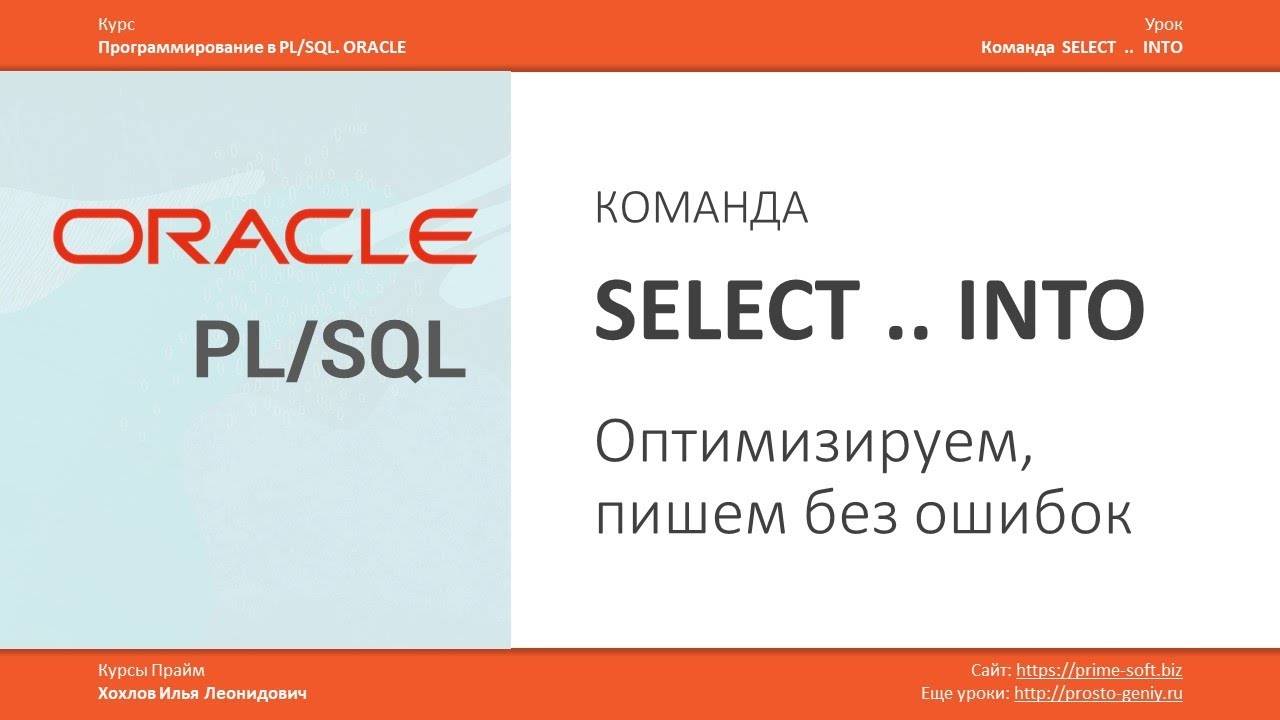 Курс
Программирование в PL/SQL. ORACLE

Урок
Команда SELECT .. INTO

ORACLE
PL/SQL

КОМАНДА
SELECT .. INTO
Оптимизируем, пишем без ошибок

Курсы Прайм
Хохлов Илья Леонидович

Сайт: https://prime-soft.biz
Еще уроки: http://prosto-geniy.ru